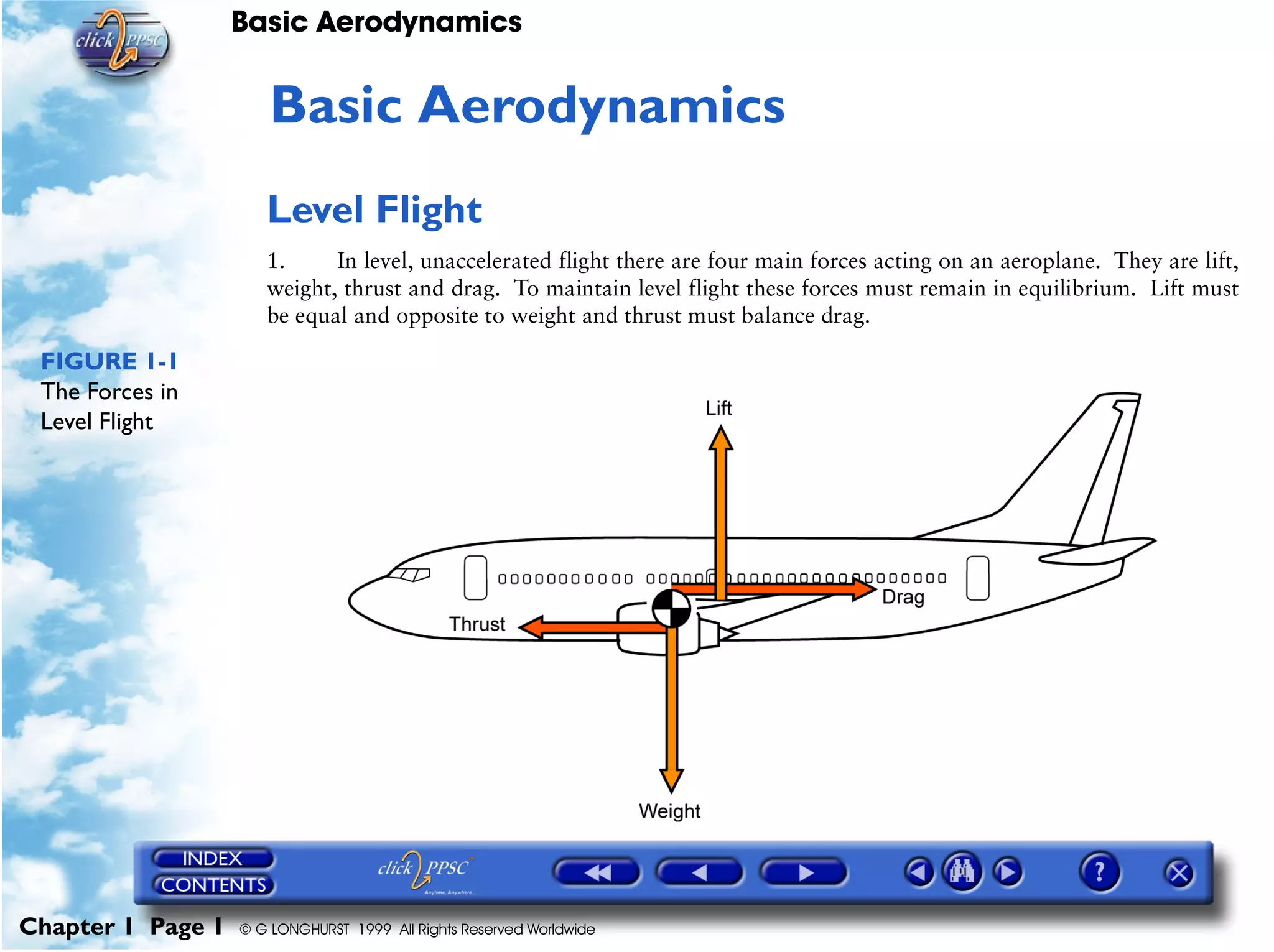 click 2 PPSC

Basic Aerodynamics

Basic Aerodynamics

Level Flight

1. In level, unaccelerated flight there are four main forces acting on an aeroplane. They are lift, weight, thrust and drag. To maintain level flight these forces must remain in equilibrium. Lift must be equal and opposite to weight and thrust must balance drag.

FIGURE 1-1
The Forces in Level Flight

Lift

Drag

Thrust

Weight

INDEX
CONTENTS

click 2 PPSC
Anytime, Anywhere...

?

Chapter 1 Page 1 © G LONGHURST 1999 All Rights Reserved Worldwide